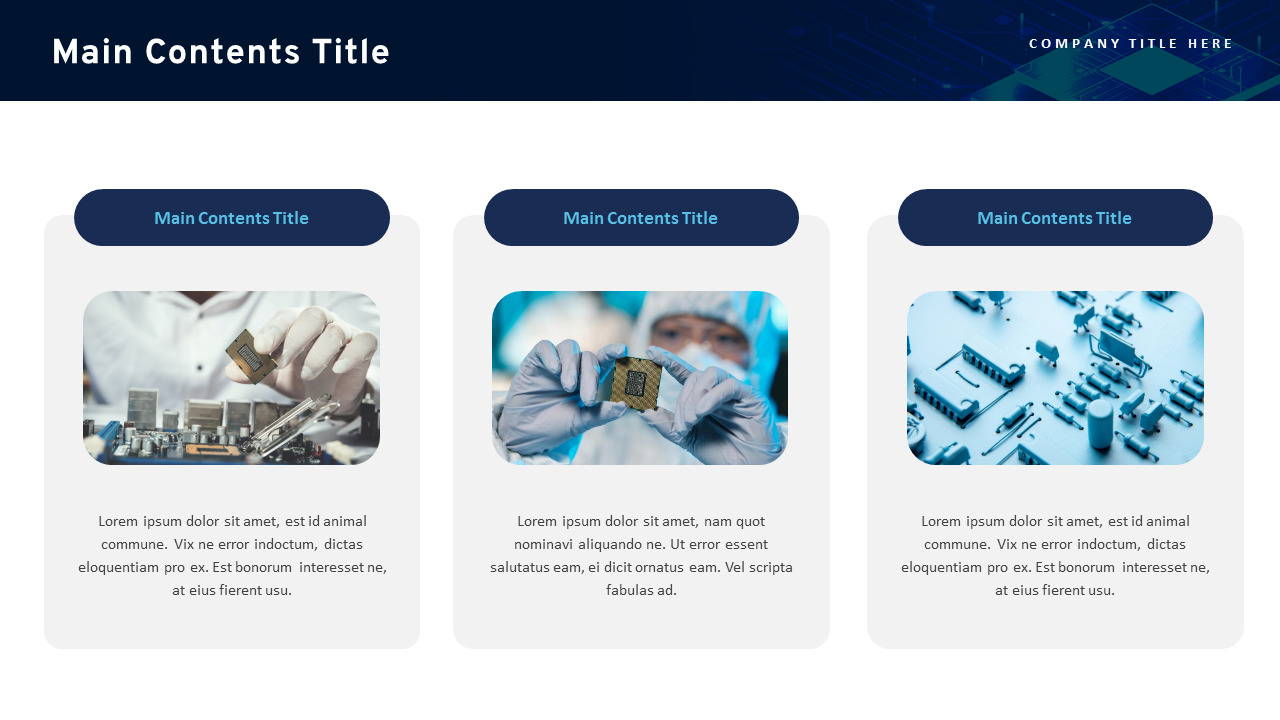 Main Contents Title

COMPANY TITLE HERE

Main Contents Title

Lorem ipsum dolor sit amet, est id animal commune. Vix ne error indoctum, dictas eloquentiam pro ex. Est bonorum interesset ne, at eius fierent usu.

Main Contents Title

Lorem ipsum dolor sit amet, nam quot nominavi aliquando ne. Ut error essent salutatus eam, ei dicit ornatus eam. Vel scripta fabulas ad.

Main Contents Title

Lorem ipsum dolor sit amet, est id animal commune. Vix ne error indoctum, dictas eloquentiam pro ex. Est bonorum interesset ne, at eius fierent usu.